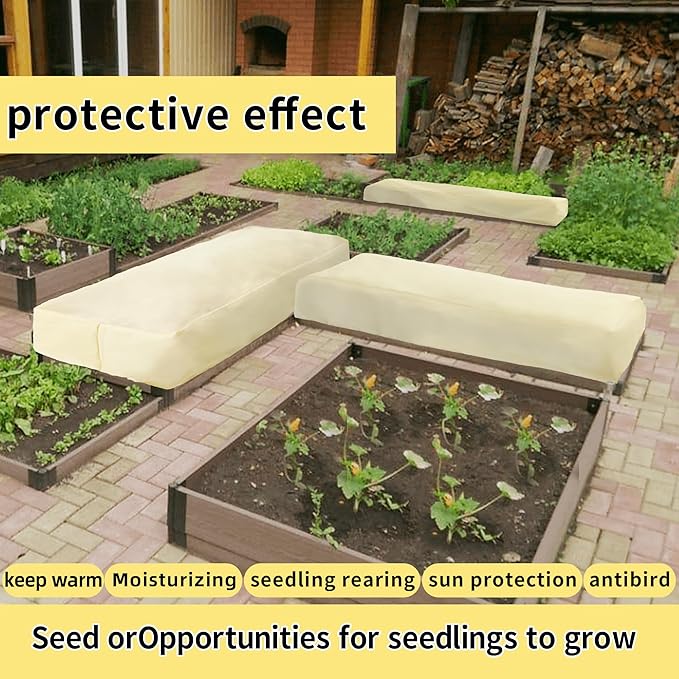 protective effect

keep warm

Moisturizing

seedling rearing

sun protection

antibird

Seed orOpportunities for seedlings to grow